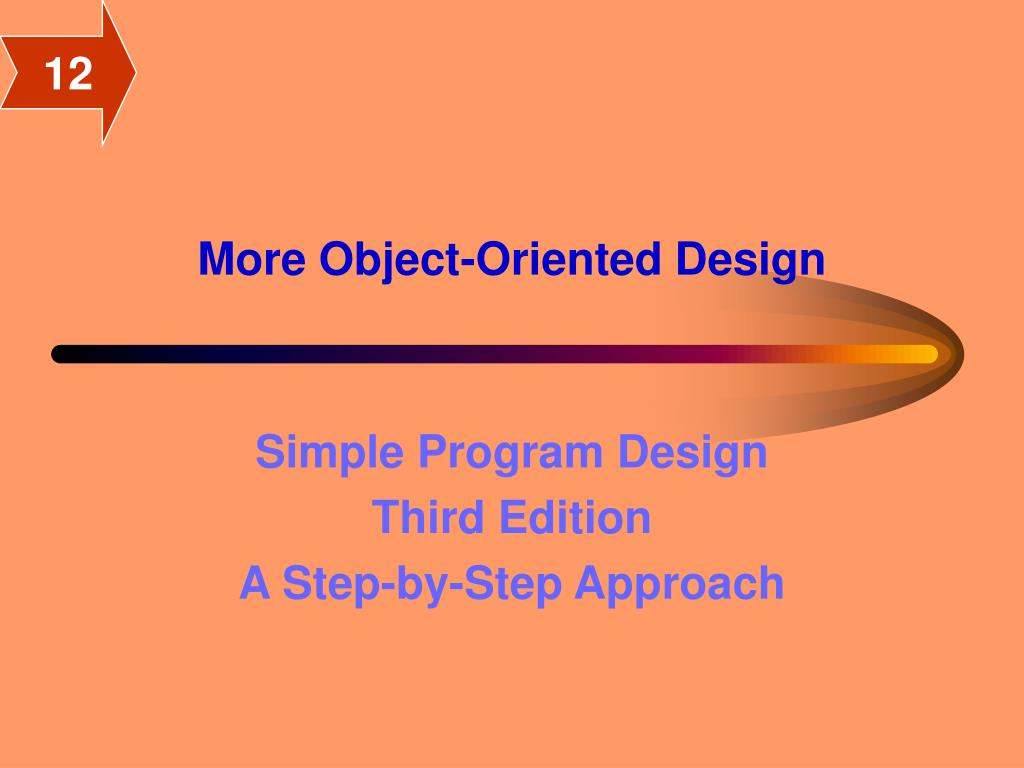 12

More Object-Oriented Design

Simple Program Design
Third Edition
A Step-by-Step Approach